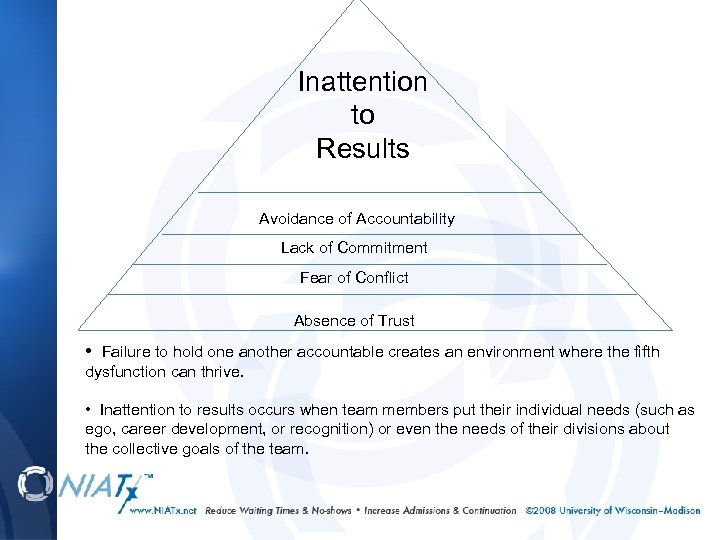 Inattention to Results

Avoidance of Accountability

Lack of Commitment

Fear of Conflict

Absence of Trust

• Failure to hold one another accountable creates an environment where the fifth dysfunction can thrive.

• Inattention to results occurs when team members put their individual needs (such as ego, career development, or recognition) or even the needs of their divisions about the collective goals of the team.

NIATx™

www.NIATx.net Reduce Waiting Times & No-shows • Increase Admissions & Continuation ©2008 University of Wisconsin–Madison